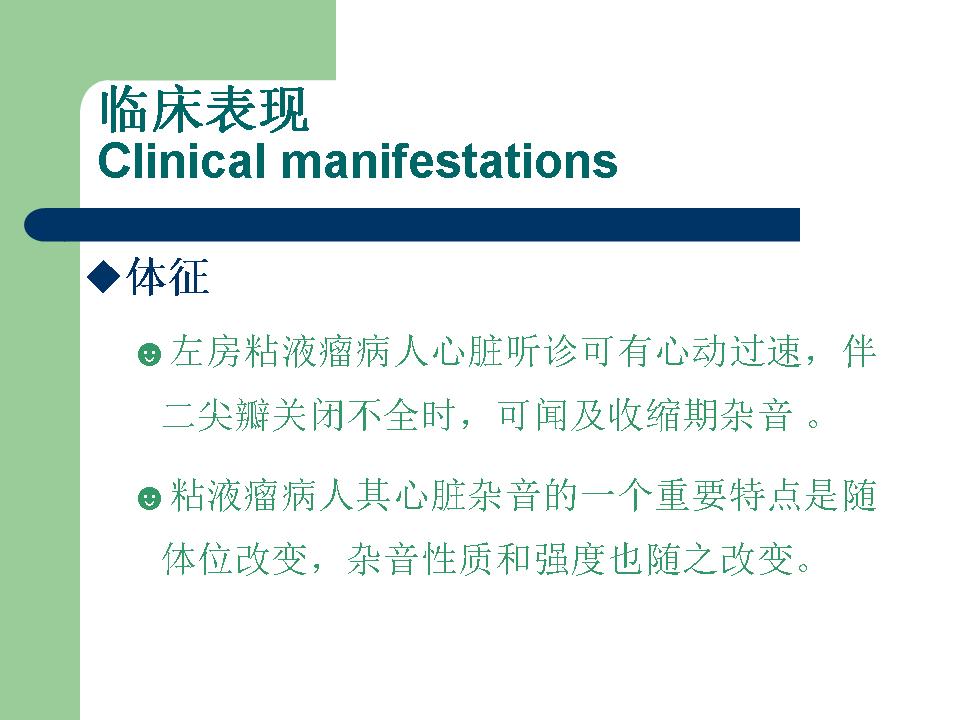 临床表现
Clinical manifestations

◆体征

☻左房粘液瘤病人心脏听诊可有心动过速，伴二尖瓣关闭不全时，可闻及收缩期杂音 。

☻粘液瘤病人其心脏杂音的一个重要特点是随体位改变，杂音性质和强度也随之改变。